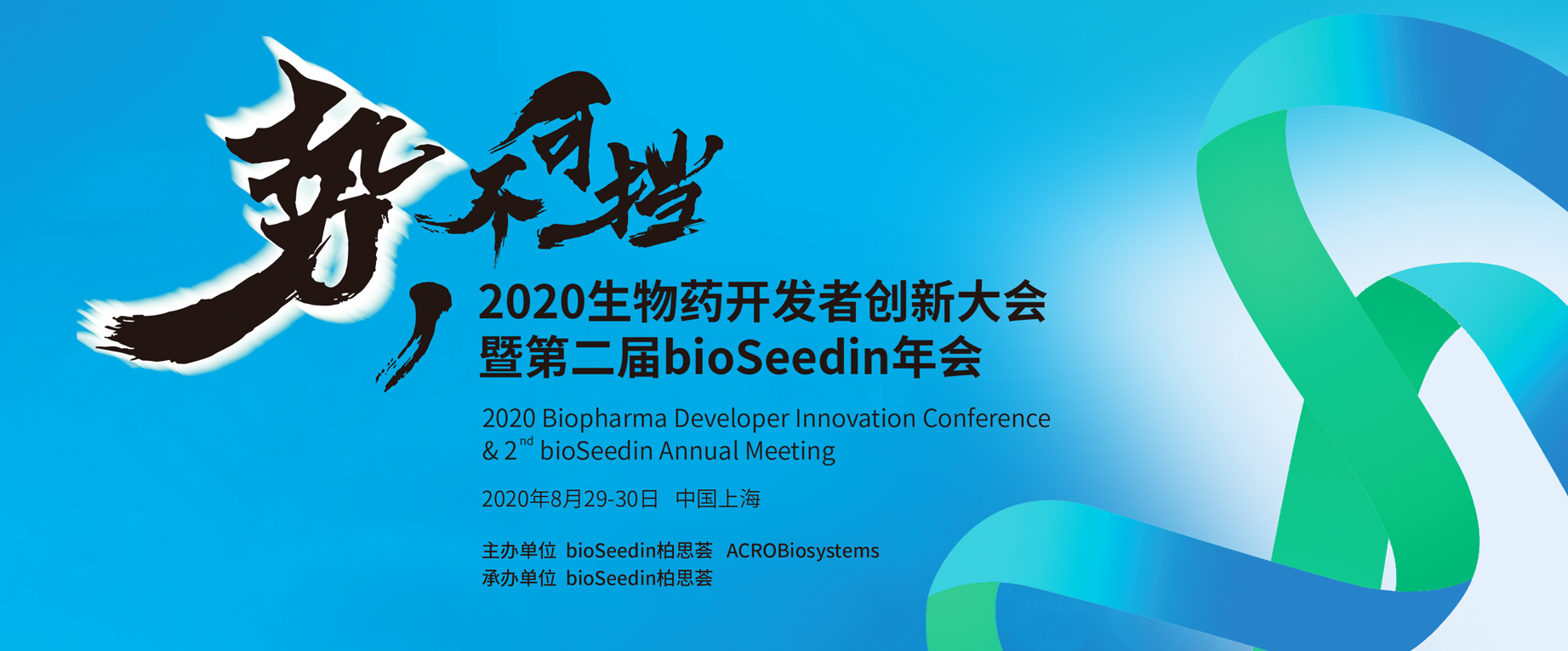 势不可挡

2020生物药开发者创新大会
暨第二届bioSeedin年会

2020 Biopharma Developer Innovation Conference
& 2$^{nd}$ bioSeedin Annual Meeting

2020年8月29-30日　中国上海

主办单位　bioSeedin柏思荟　ACROBiosystems
承办单位　bioSeedin柏思荟